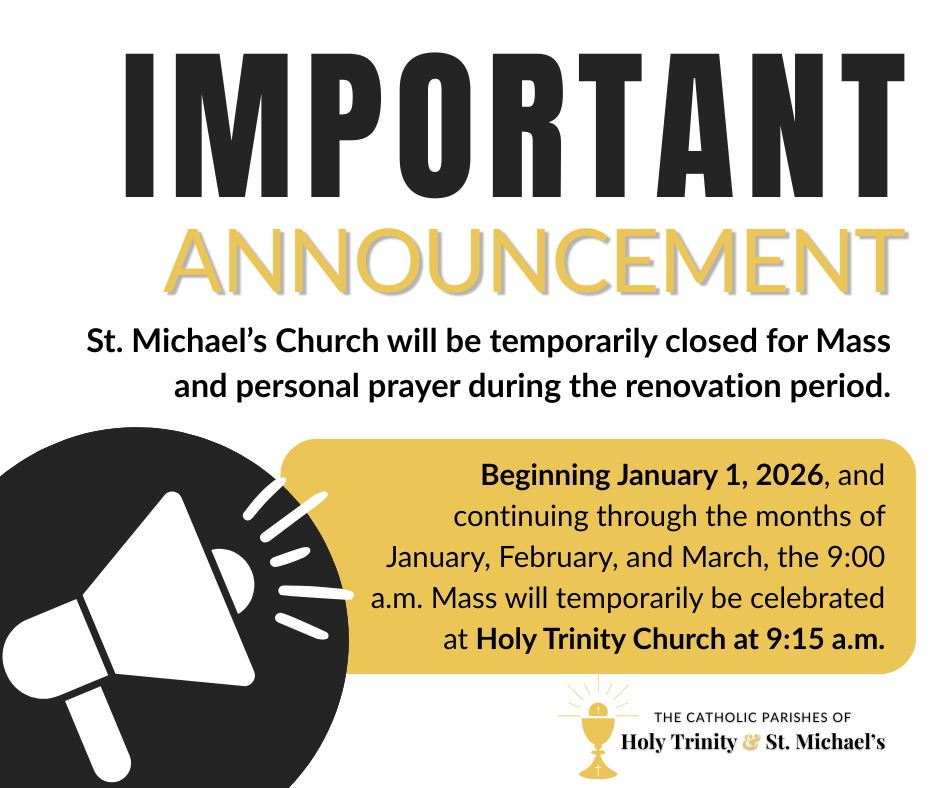 IMPORTANT
ANNOUNCEMENT

St. Michael's Church will be temporarily closed for Mass and personal prayer during the renovation period.

Beginning January 1, 2026, and continuing through the months of January, February, and March, the 9:00 a.m. Mass will temporarily be celebrated at Holy Trinity Church at 9:15 a.m.

THE CATHOLIC PARISHES OF
Holy Trinity & St. Michael's